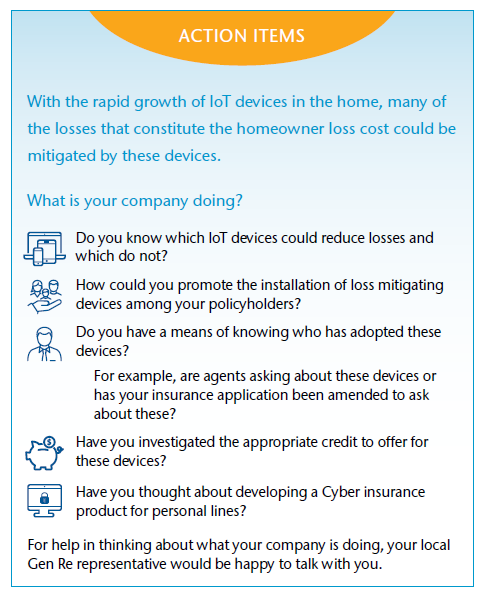 ACTION ITEMS

With the rapid growth of IoT devices in the home, many of the losses that constitute the homeowner loss cost could be mitigated by these devices.

What is your company doing?

Do you know which IoT devices could reduce losses and which do not?

How could you promote the installation of loss mitigating devices among your policyholders?

Do you have a means of knowing who has adopted these devices?

For example, are agents asking about these devices or has your insurance application been amended to ask about these?

Have you investigated the appropriate credit to offer for these devices?

Have you thought about developing a Cyber insurance product for personal lines?

For help in thinking about what your company is doing, your local Gen Re representative would be happy to talk with you.